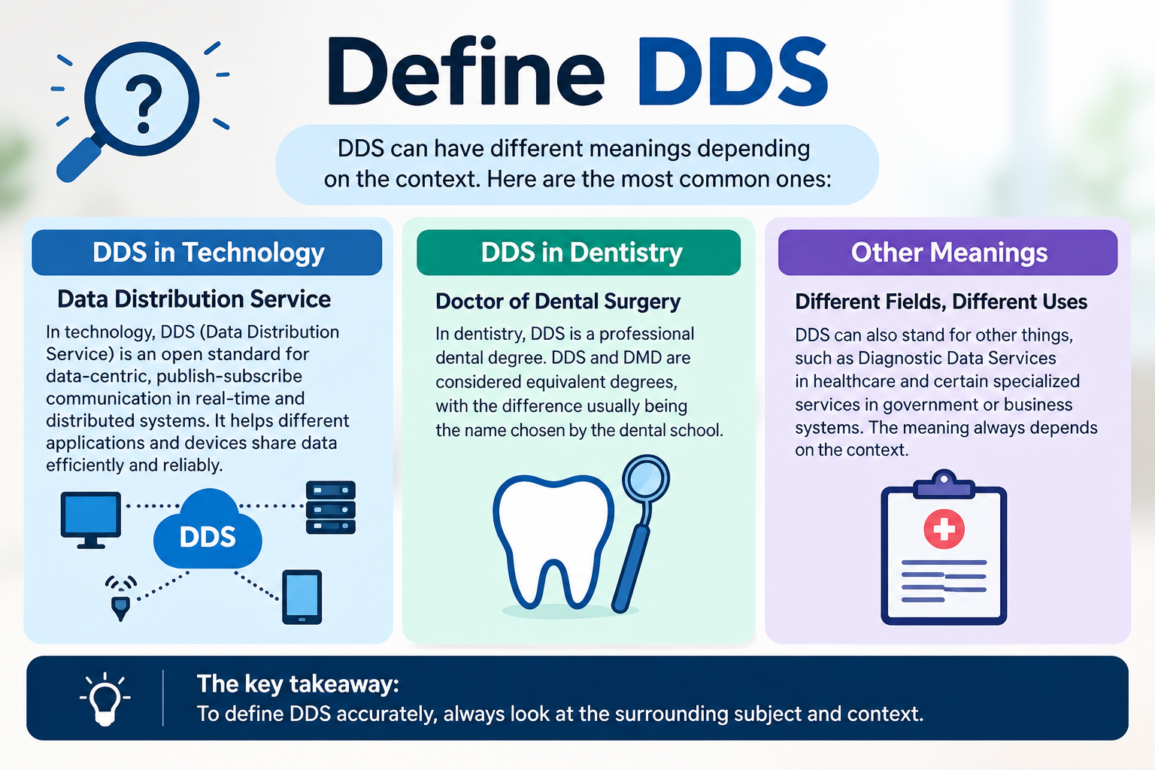 Define DDS

DDS can have different meanings depending on the context. Here are the most common ones:

DDS in Technology

Data Distribution Service

In technology, DDS (Data Distribution Service) is an open standard for data-centric, publish-subscribe communication in real-time and distributed systems. It helps different applications and devices share data efficiently and reliably.

DDS

DDS in Dentistry

Doctor of Dental Surgery

In dentistry, DDS is a professional dental degree. DDS and DMD are considered equivalent degrees, with the difference usually being the name chosen by the dental school.

Other Meanings

Different Fields, Different Uses

DDS can also stand for other things, such as Diagnostic Data Services in healthcare and certain specialized services in government or business systems. The meaning always depends on the context.

The key takeaway:
To define DDS accurately, always look at the surrounding subject and context.